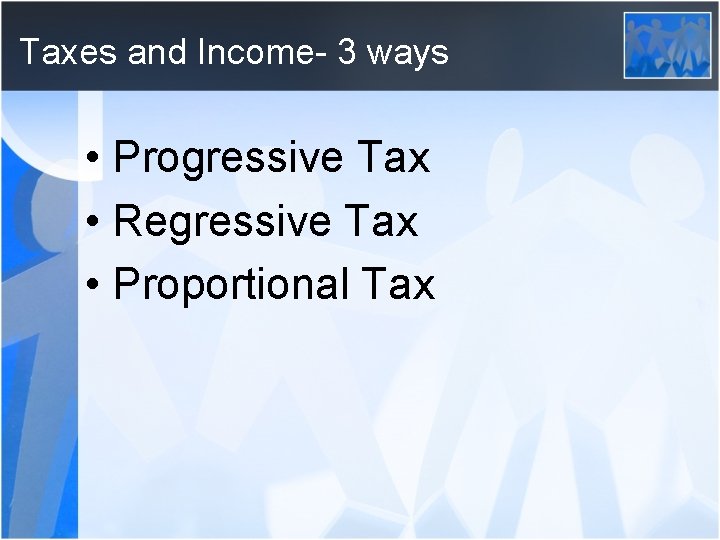 Taxes and Income- 3 ways

• Progressive Tax
• Regressive Tax
• Proportional Tax